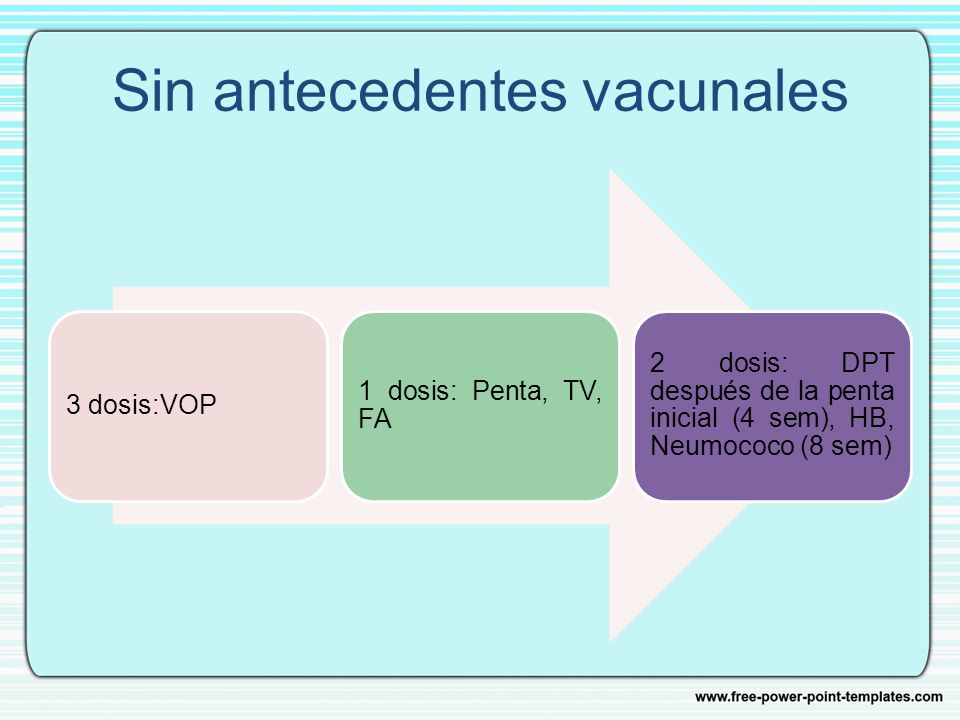 Sin antecedentes vacunales

3 dosis:VOP

1 dosis: Penta, TV, FA

2 dosis: DPT después de la penta inicial (4 sem), HB, Neumococo (8 sem)

www.free-power-point-templates.com